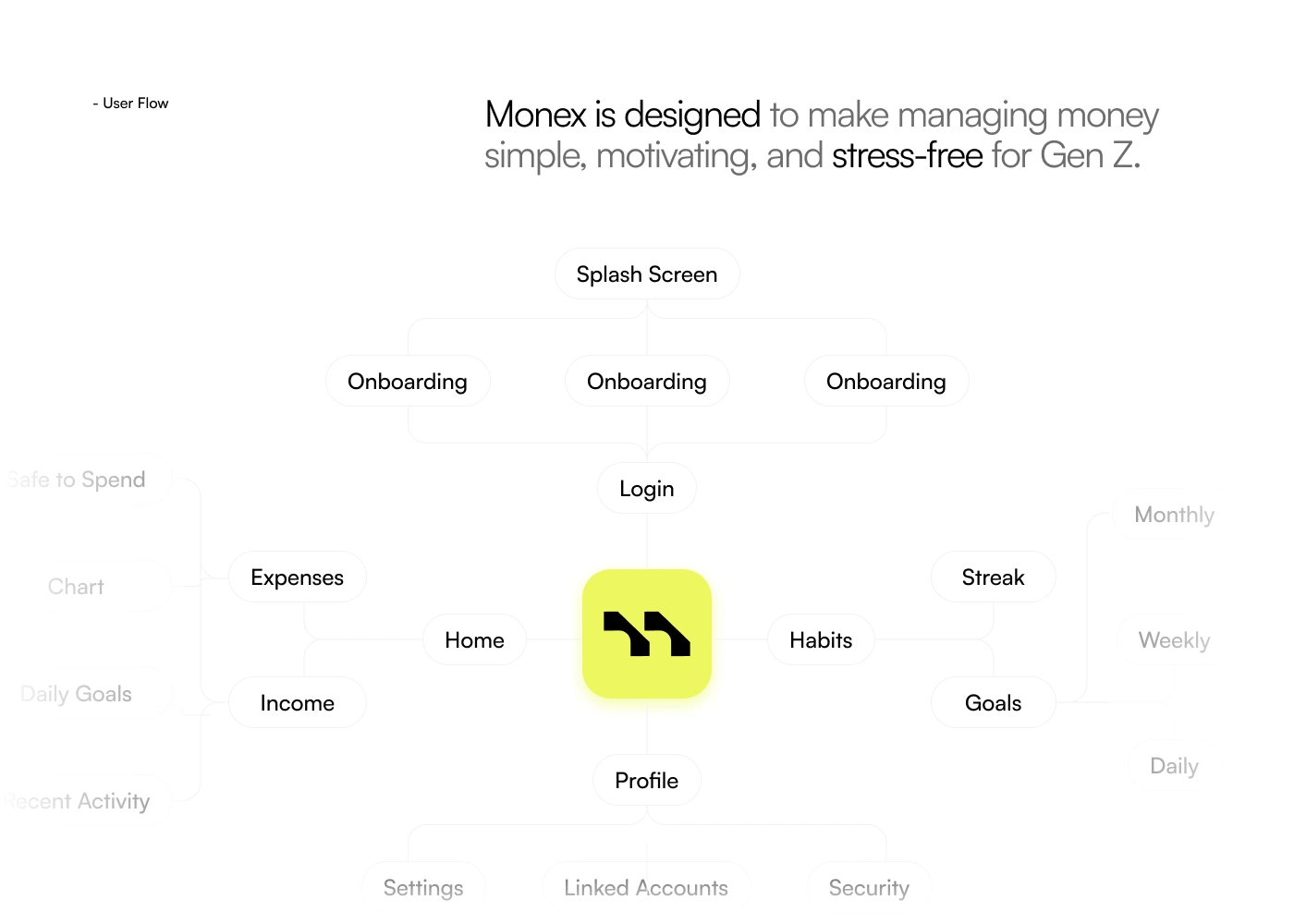 - User Flow

Monex is designed to make managing money simple, motivating, and stress-free for Gen Z.

Splash Screen

Onboarding

Onboarding

Onboarding

Login

Safe to Spend

Chart

Daily Goals

Recent Activity

Expenses

Income

Home

Habits

Streak

Goals

Monthly

Weekly

Daily

Profile

Settings

Linked Accounts

Security